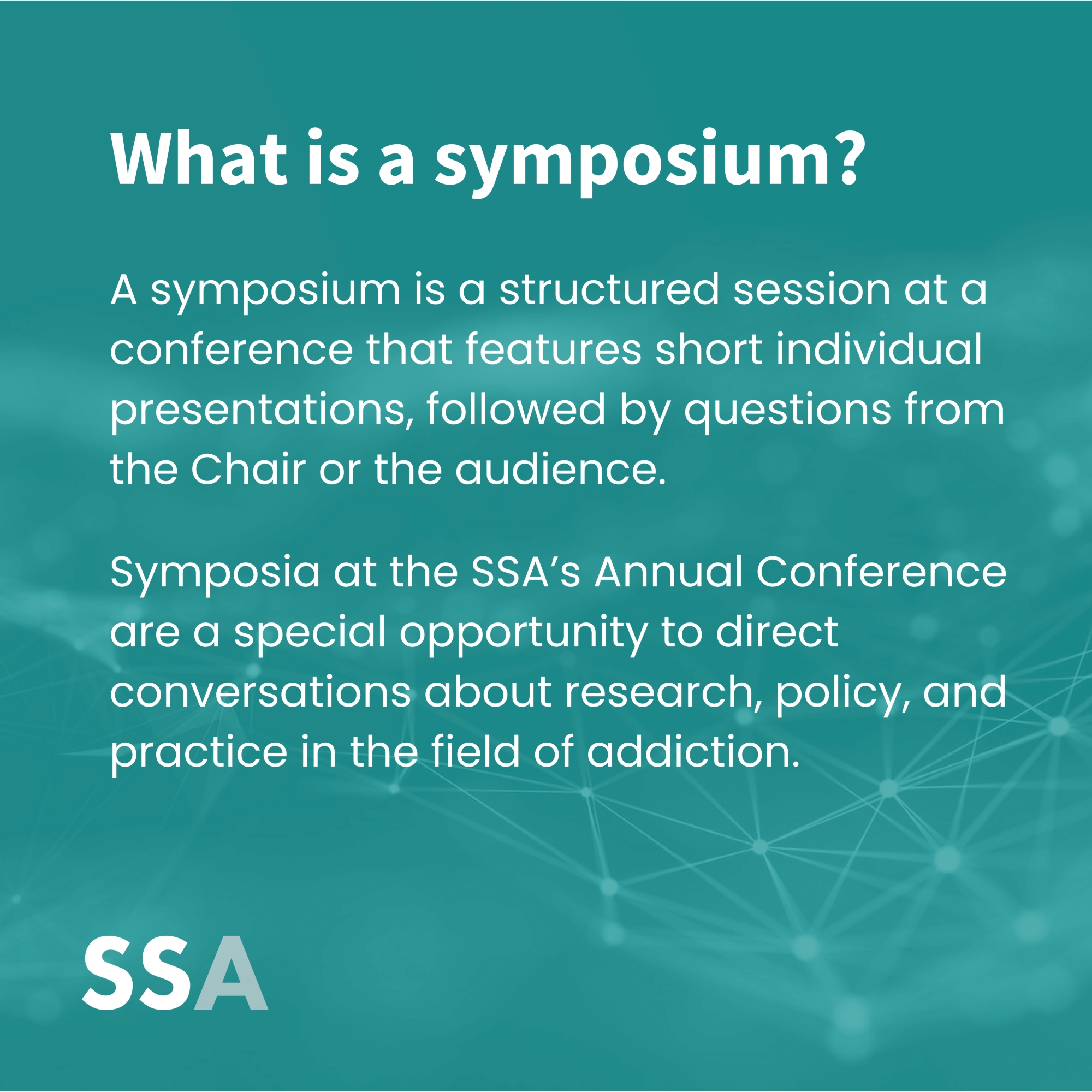 What is a symposium?

A symposium is a structured session at a conference that features short individual presentations, followed by questions from the Chair or the audience.

Symposia at the SSA’s Annual Conference are a special opportunity to direct conversations about research, policy, and practice in the field of addiction.

SSA